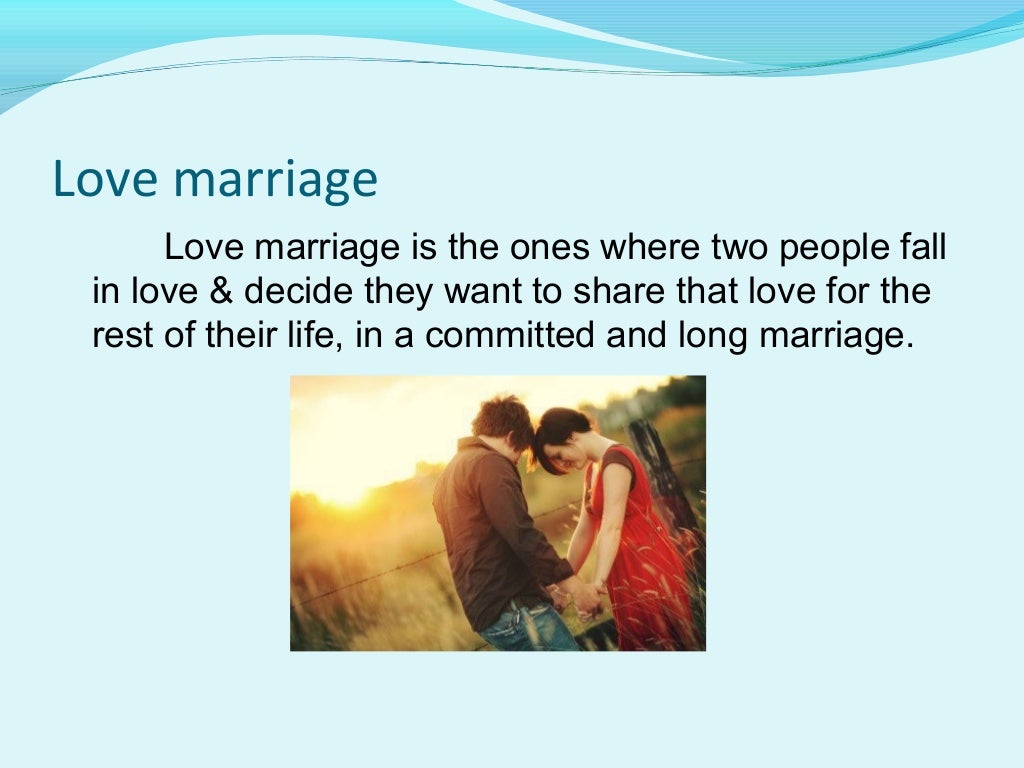 Love marriage

Love marriage is the ones where two people fall in love & decide they want to share that love for the rest of their life, in a committed and long marriage.